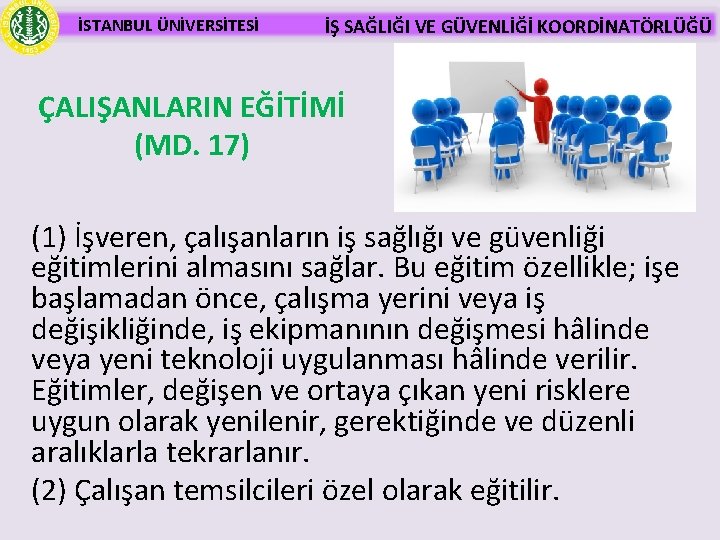 İSTANBUL ÜNİVERSİTESİ

İŞ SAĞLIĞI VE GÜVENLİĞİ KOORDİNATÖRLÜĞÜ

ÇALIŞANLARIN EĞİTİMİ (MD. 17)

(1) İşveren, çalışanların iş sağlığı ve güvenliği eğitimlerini almasını sağlar. Bu eğitim özellikle; işe başlamadan önce, çalışma yerini veya iş değişikliğinde, iş ekipmanının değişmesi hâlinde veya yeni teknoloji uygulanması hâlinde verilir. Eğitimler, değişen ve ortaya çıkan yeni risklere uygun olarak yenilenir, gerektiğinde ve düzenli aralıklarla tekrarlanır.

(2) Çalışan temsilcileri özel olarak eğitilir.